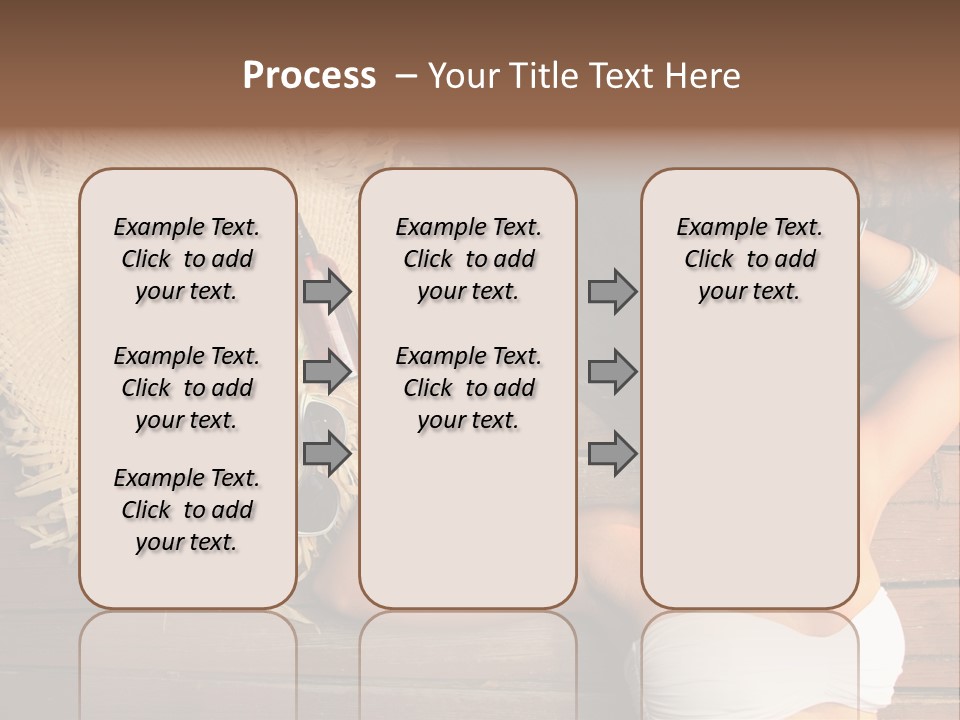 Process – Your Title Text Here

Example Text. Click to add your text.

Example Text. Click to add your text.

Example Text. Click to add your text.

Example Text. Click to add your text.

Example Text. Click to add your text.

Example Text. Click to add your text.